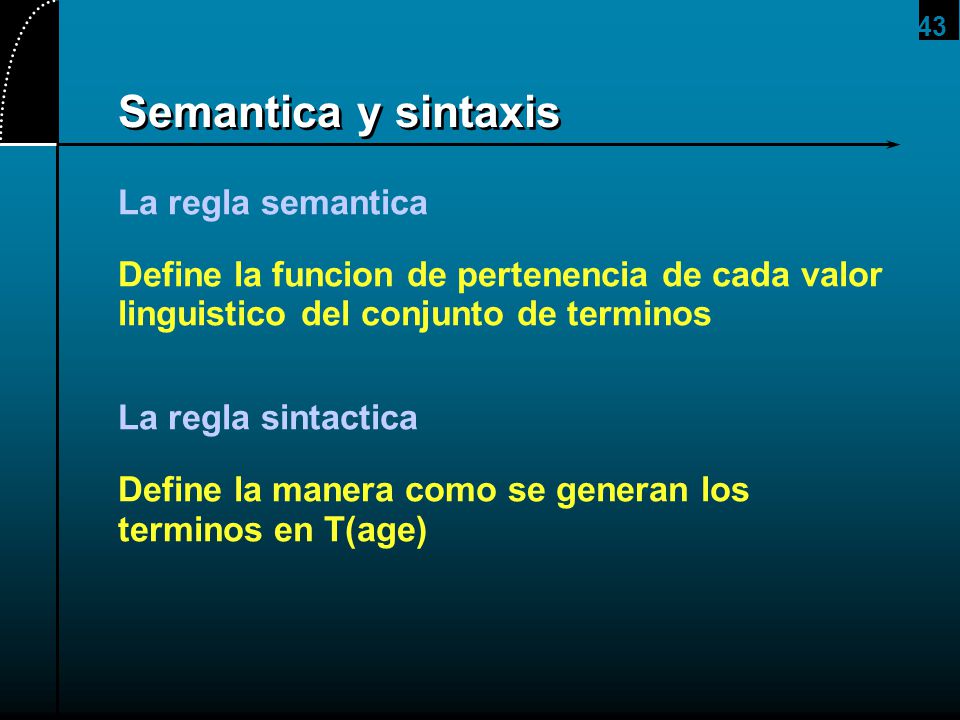 43

Semantica y sintaxis

La regla semantica

Define la funcion de pertenencia de cada valor linguistico del conjunto de terminos

La regla sintactica

Define la manera como se generan los terminos en T(age)